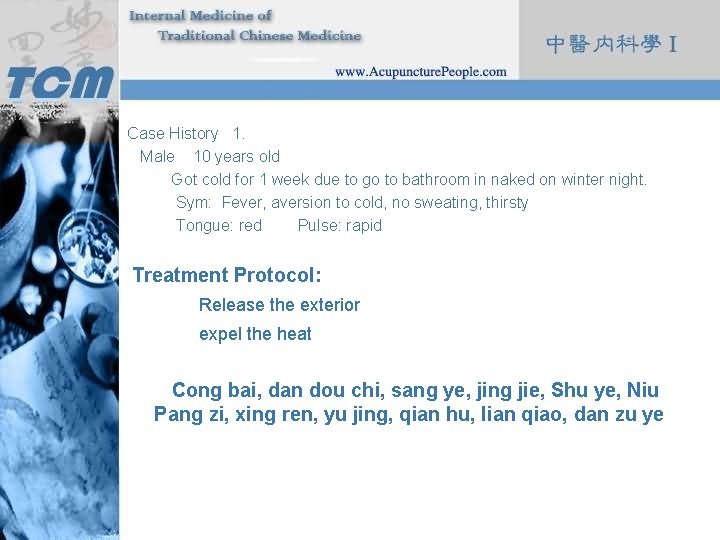 TCM

Internal Medicine of
Traditional Chinese Medicine

www.AcupuncturePeople.com

中醫內科學 I

Case History 1.
Male 10 years old
Got cold for 1 week due to go to bathroom in naked on winter night.
Sym: Fever, aversion to cold, no sweating, thirsty
Tongue: red Pulse: rapid

Treatment Protocol:
Release the exterior
expel the heat

Cong bai, dan dou chi, sang ye, jing jie, Shu ye, Niu Pang zi, xing ren, yu jing, qian hu, lian qiao, dan zu ye